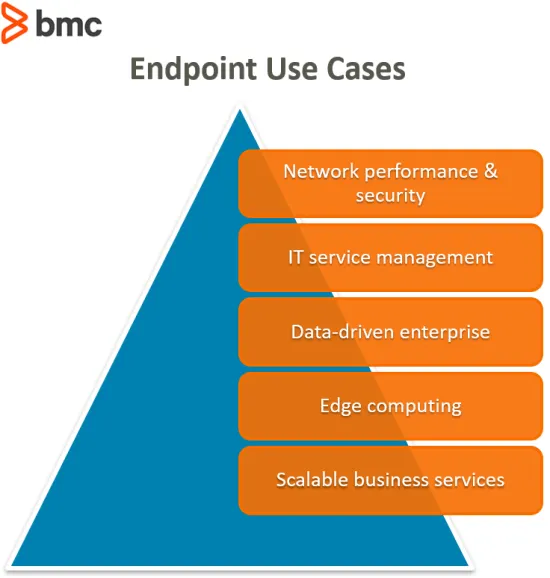 bmc

Endpoint Use Cases

Network performance & security

IT service management

Data-driven enterprise

Edge computing

Scalable business services